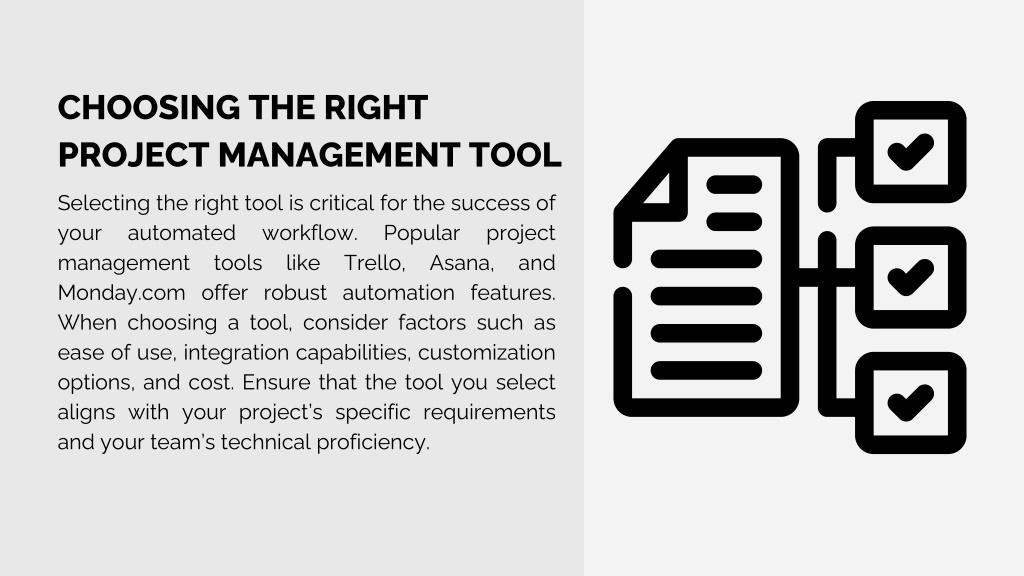 CHOOSING THE RIGHT PROJECT MANAGEMENT TOOL

Selecting the right tool is critical for the success of your automated workflow. Popular project management tools like Trello, Asana, and Monday.com offer robust automation features. When choosing a tool, consider factors such as ease of use, integration capabilities, customization options, and cost. Ensure that the tool you select aligns with your project's specific requirements and your team's technical proficiency.